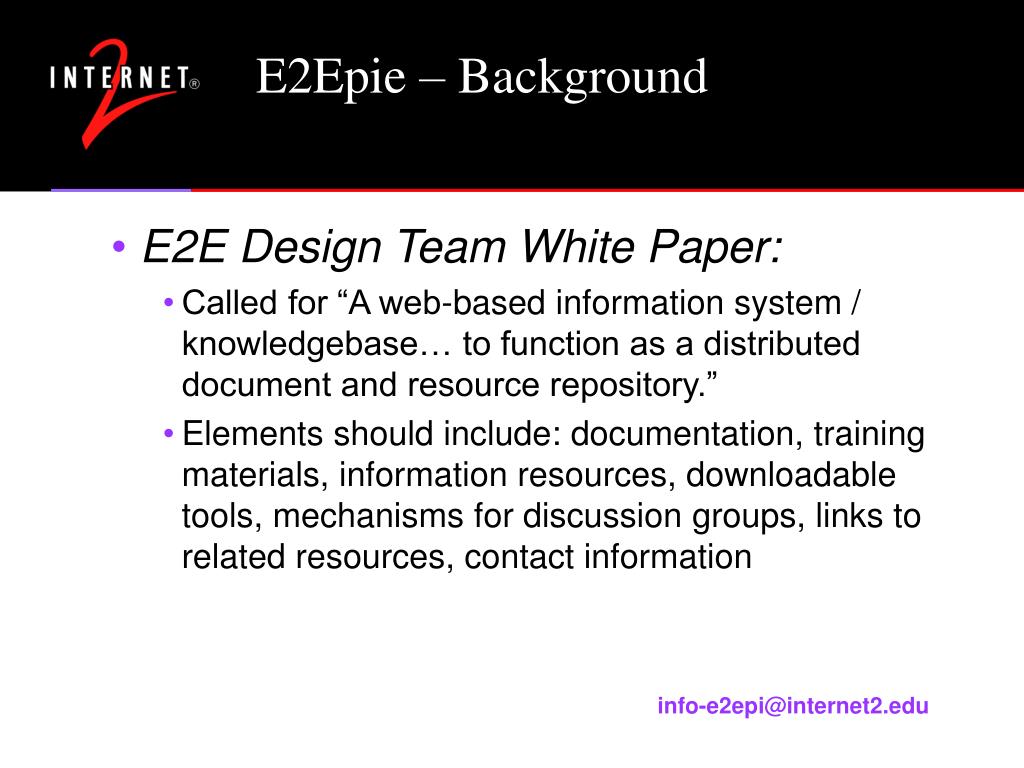 INTERNET® 2

E2Epie – Background

• E2E Design Team White Paper:
• Called for “A web-based information system / knowledgebase… to function as a distributed document and resource repository.”
• Elements should include: documentation, training materials, information resources, downloadable tools, mechanisms for discussion groups, links to related resources, contact information

info-e2epi@internet2.edu